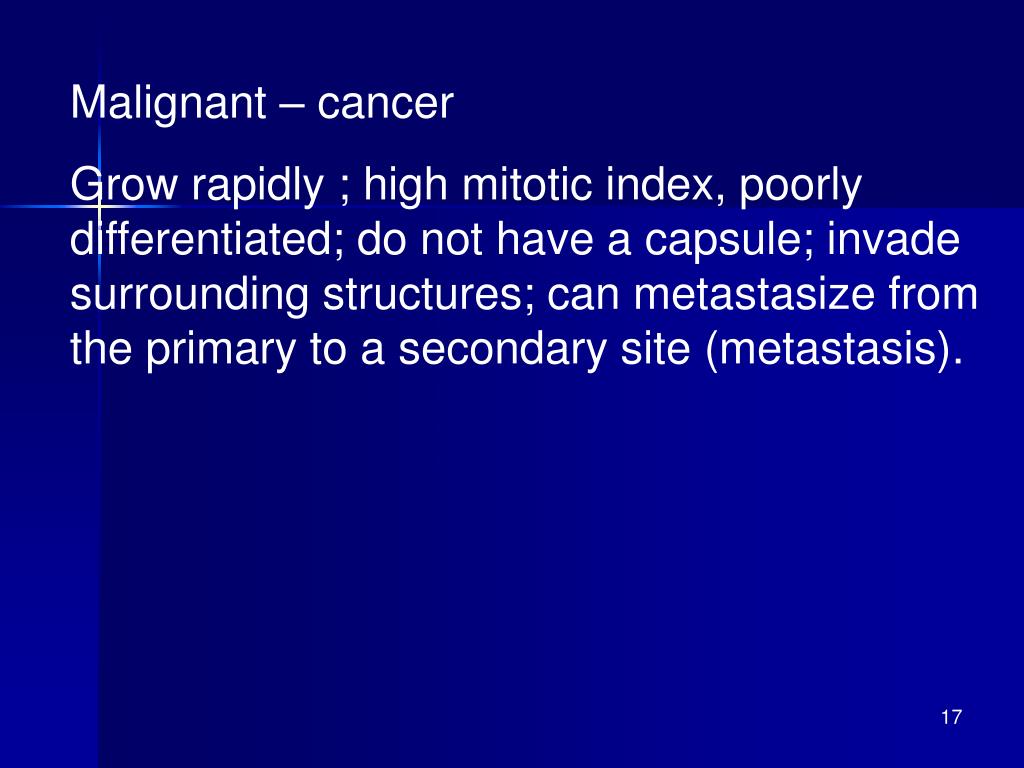 Malignant – cancer

Grow rapidly ; high mitotic index, poorly differentiated; do not have a capsule; invade surrounding structures; can metastasize from the primary to a secondary site (metastasis).

17